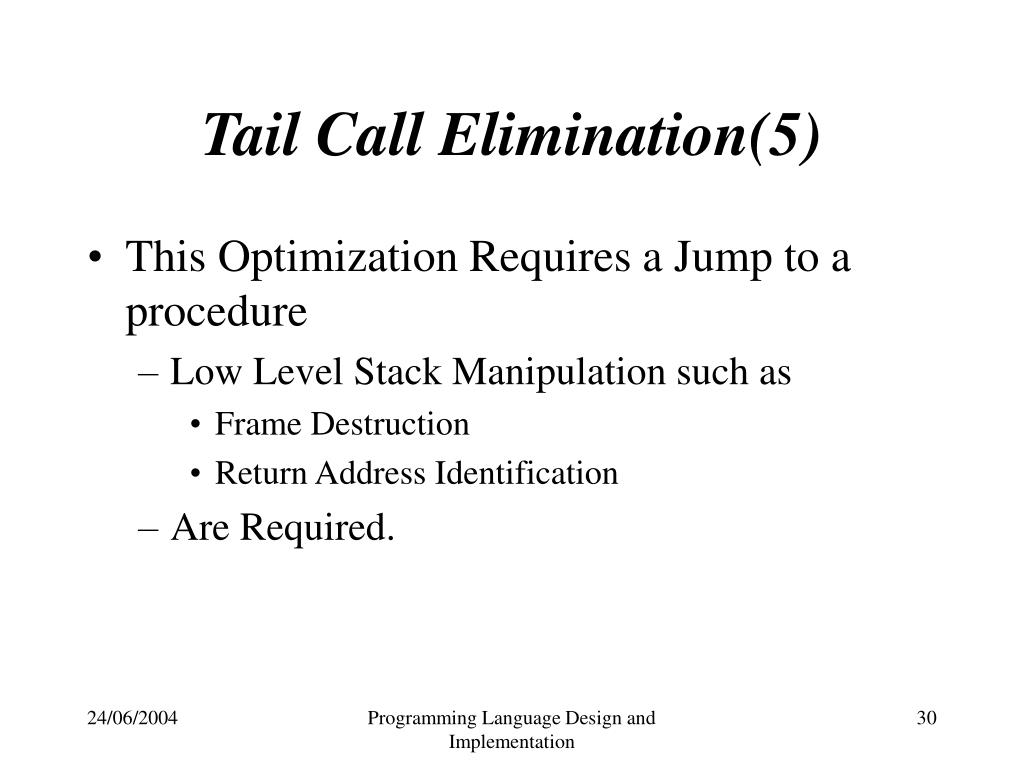 Tail Call Elimination(5)

• This Optimization Requires a Jump to a procedure
  – Low Level Stack Manipulation such as
    • Frame Destruction
    • Return Address Identification
  – Are Required.

24/06/2004

Programming Language Design and Implementation

30